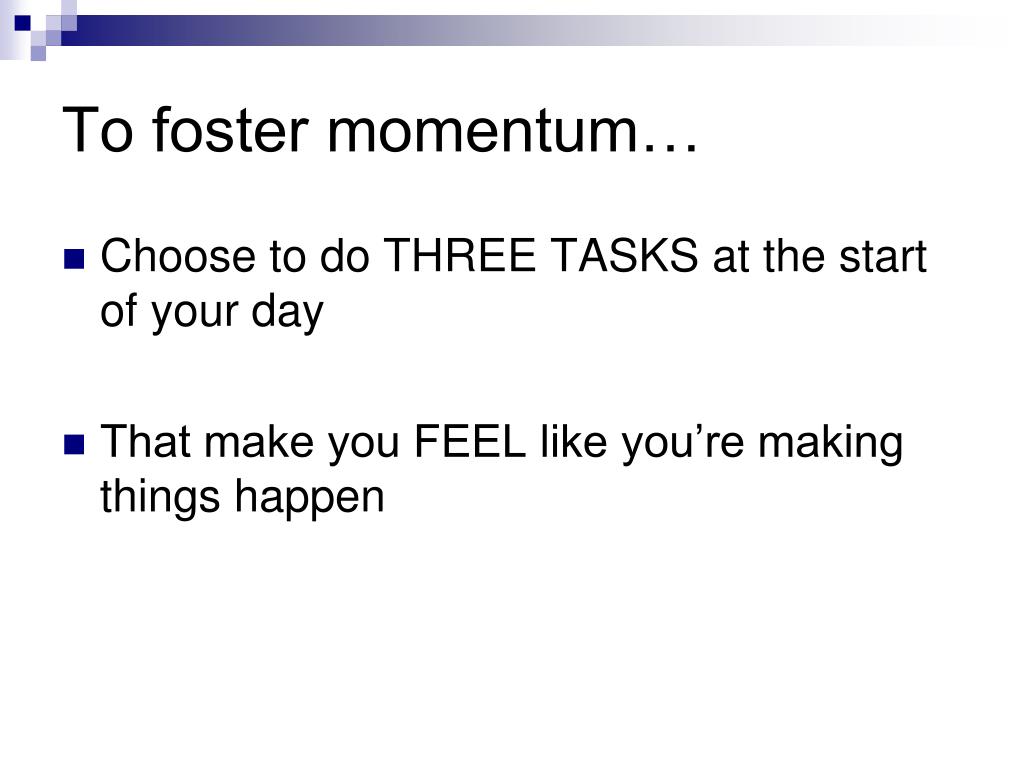 To foster momentum…

Choose to do THREE TASKS at the start of your day

That make you FEEL like you’re making things happen